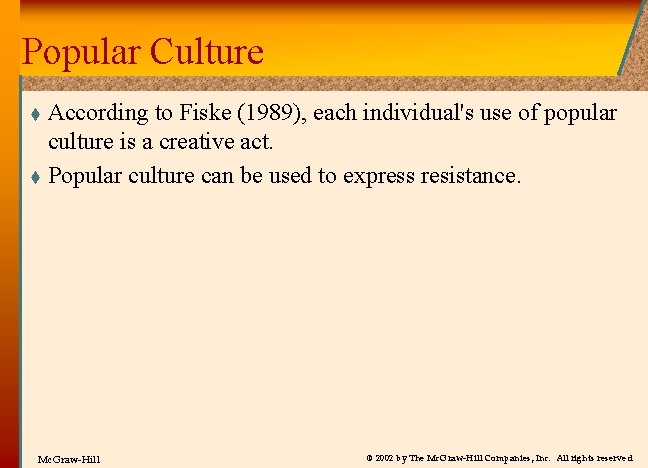 Popular Culture

♦ According to Fiske (1989), each individual's use of popular culture is a creative act.

♦ Popular culture can be used to express resistance.

McGraw-Hill

© 2002 by The McGraw-Hill Companies, Inc. All rights reserved.